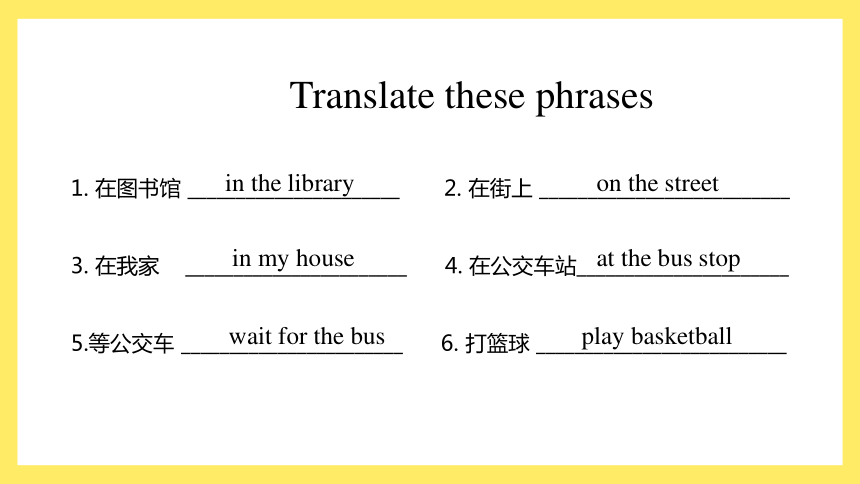 Translate these phrases

1. 在图书馆 in the library

2. 在街上 on the street

3. 在我家 in my house

4. 在公交车站 at the bus stop

5.等公交车 wait for the bus

6. 打篮球 play basketball